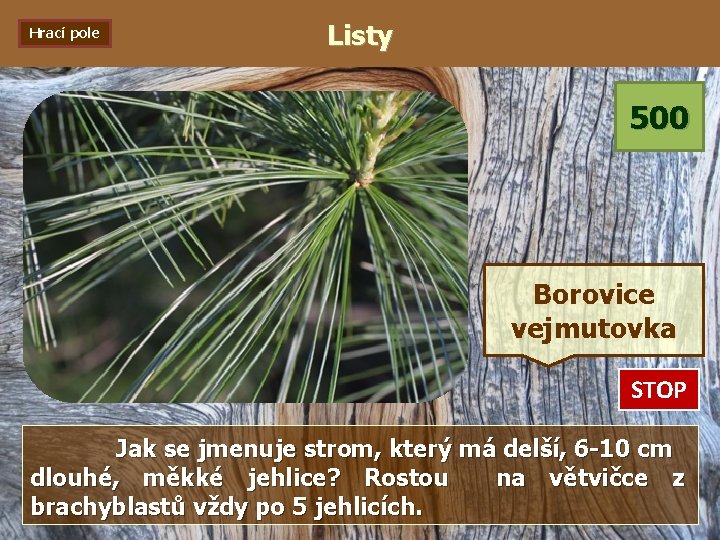 Hrací pole

Listy

500

Borovice vejmutovka

STOP

Jak se jmenuje strom, který má delší, 6-10 cm dlouhé, měkké jehlice? Rostou na větvičce z brachyblastů vždy po 5 jehlicích.